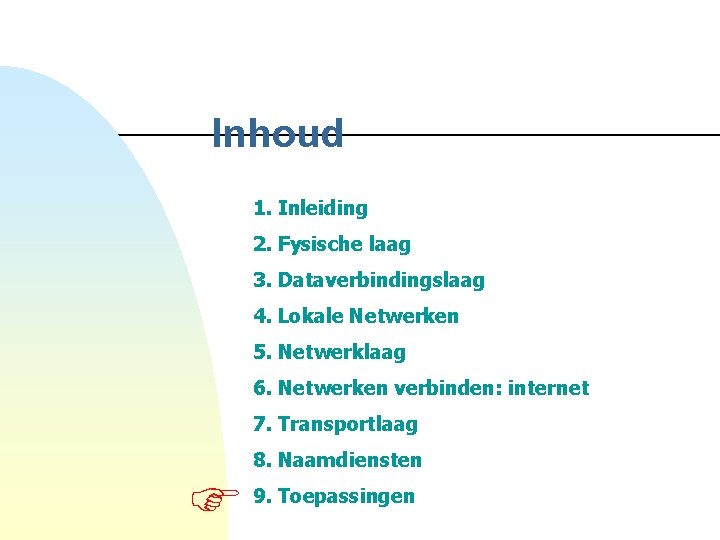 Inhoud

1. Inleiding
2. Fysische laag
3. Dataverbindingslaag
4. Lokale Netwerken
5. Netwerklaag
6. Netwerken verbinden: internet
7. Transportlaag
8. Naamdiensten
9. Toepassingen